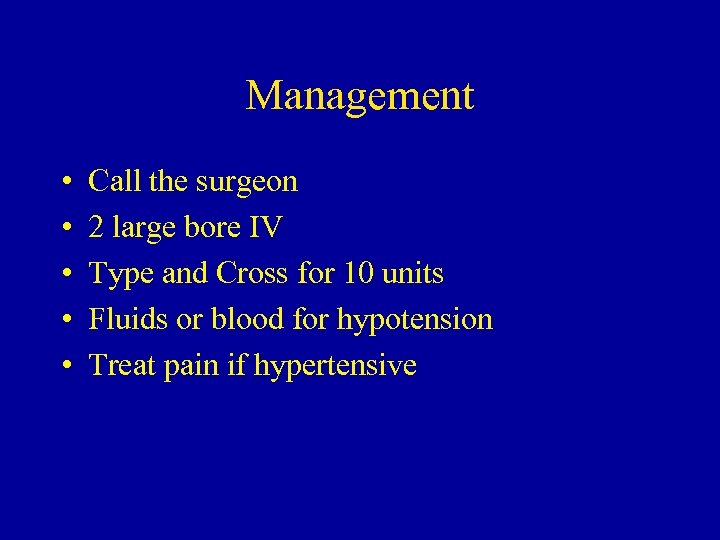 Management

• Call the surgeon
• 2 large bore IV
• Type and Cross for 10 units
• Fluids or blood for hypotension
• Treat pain if hypertensive